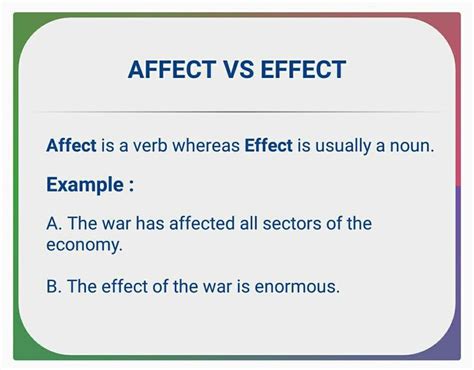 AFFECT VS EFFECT

Affect is a verb whereas Effect is usually a noun.

Example :

A. The war has affected all sectors of the economy.

B. The effect of the war is enormous.